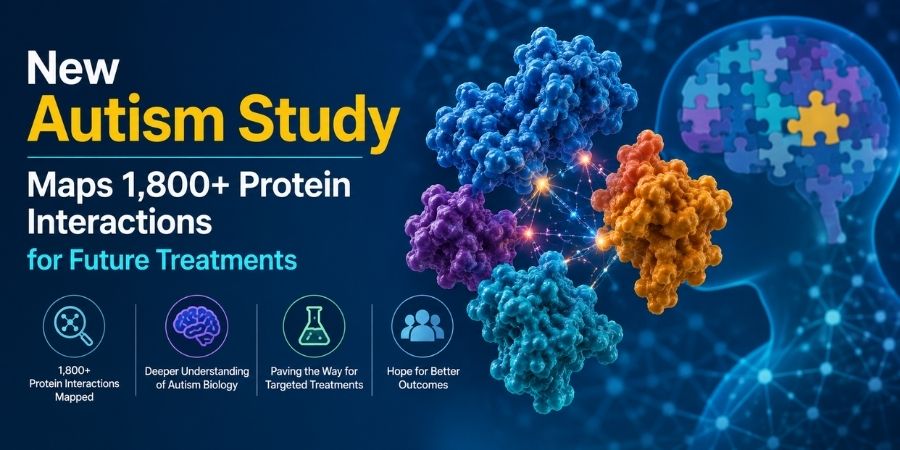 New
Autism Study
Maps 1,800+ Protein Interactions
for Future Treatments

1,800+ Protein Interactions Mapped

Deeper Understanding of Autism Biology

Paving the Way for Targeted Treatments

Hope for Better Outcomes